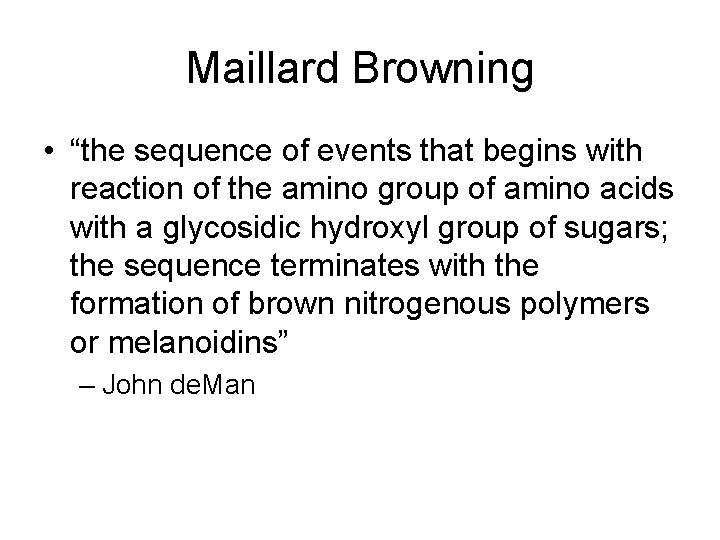 Maillard Browning

• “the sequence of events that begins with reaction of the amino group of amino acids with a glycosidic hydroxyl group of sugars; the sequence terminates with the formation of brown nitrogenous polymers or melanoidins”

– John deMan